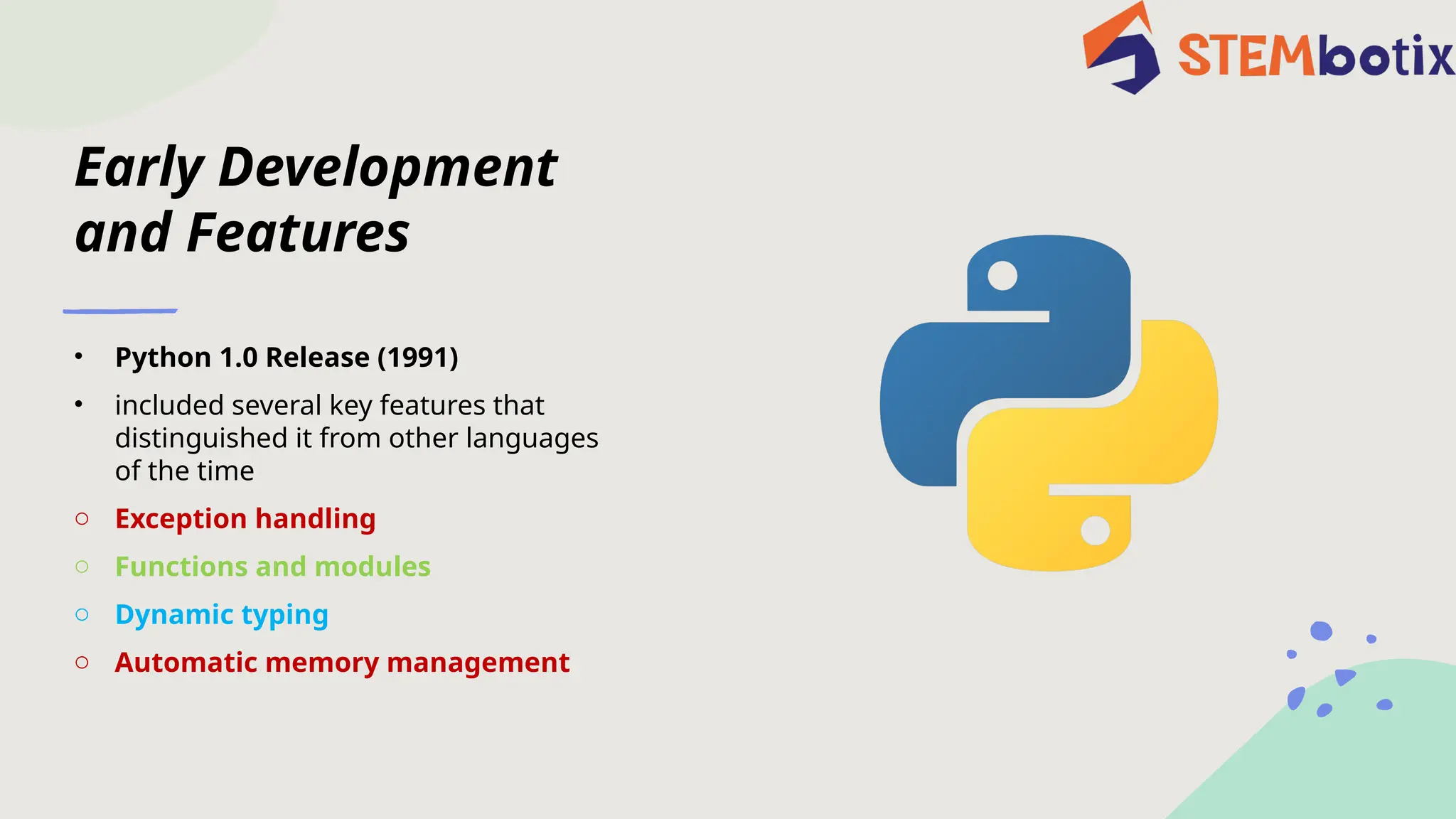 STEMbotix

Early Development and Features

• Python 1.0 Release (1991)
• included several key features that distinguished it from other languages of the time
○ Exception handling
○ Functions and modules
○ Dynamic typing
○ Automatic memory management